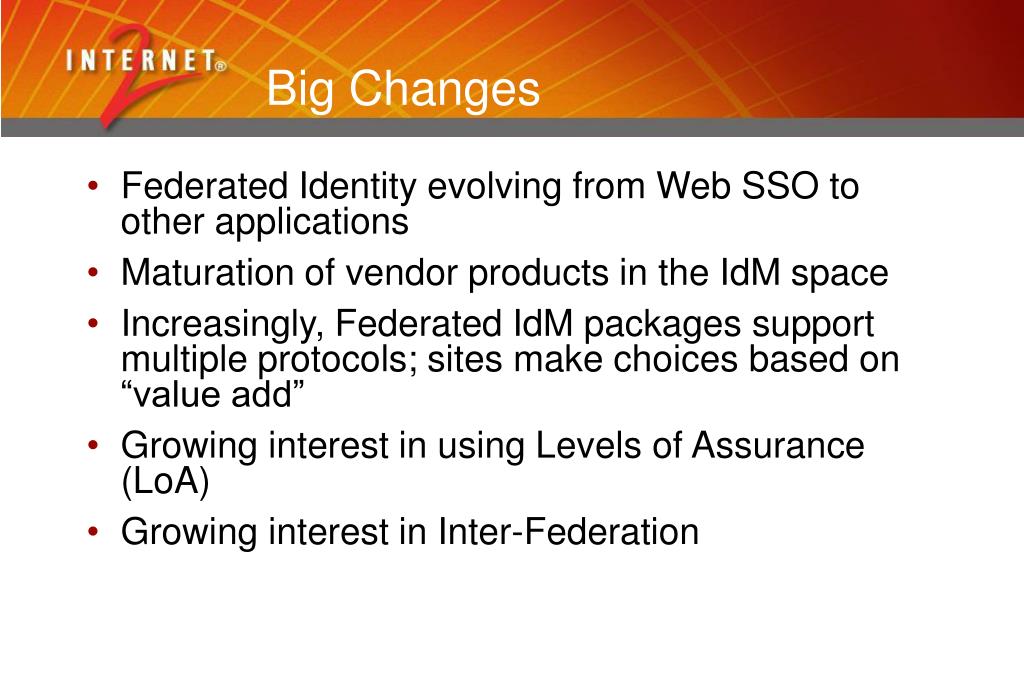 INTERNET® 2

Big Changes

• Federated Identity evolving from Web SSO to other applications
• Maturation of vendor products in the IdM space
• Increasingly, Federated IdM packages support multiple protocols; sites make choices based on “value add”
• Growing interest in using Levels of Assurance (LoA)
• Growing interest in Inter-Federation